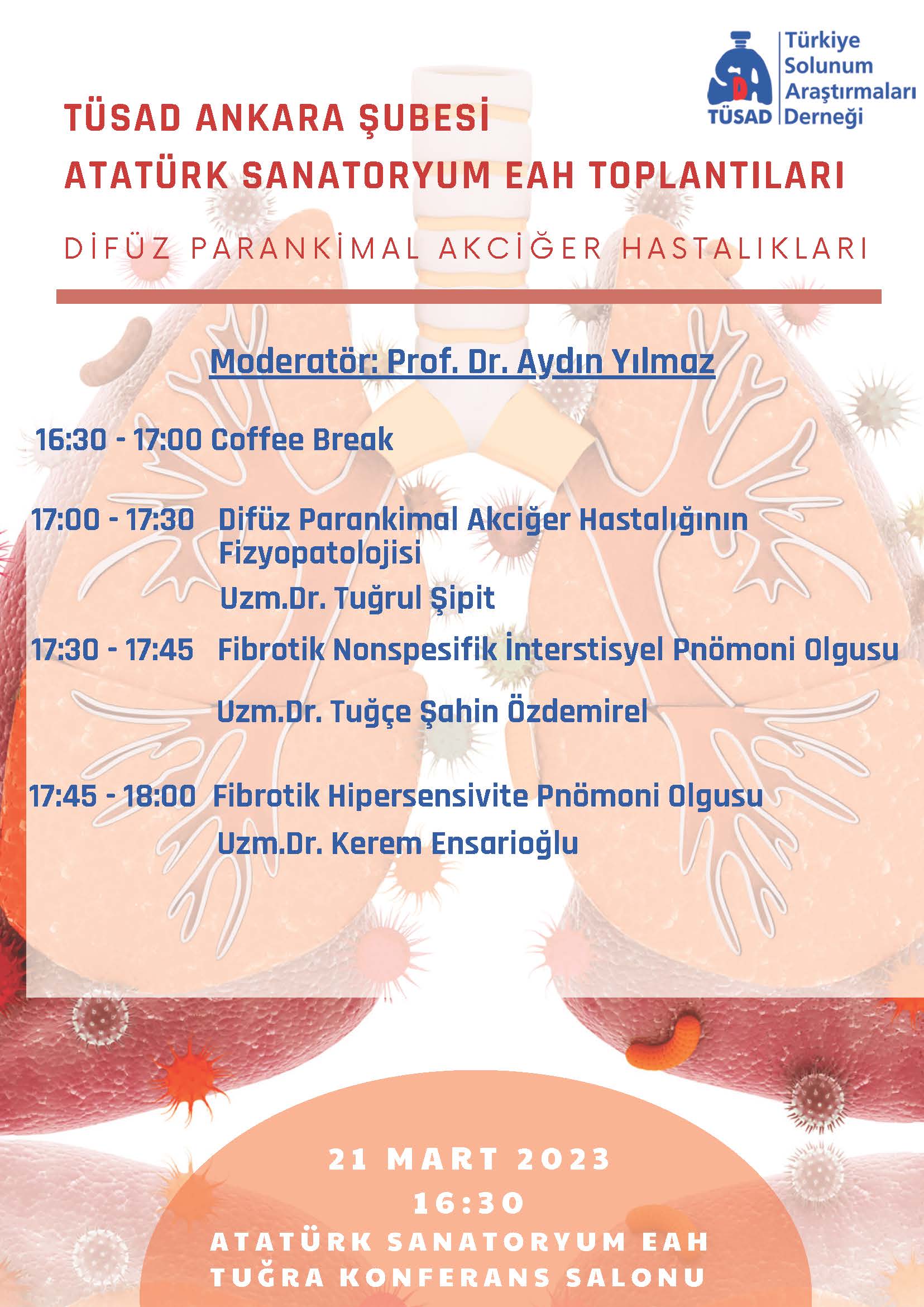 TÜSAD Türkiye Solunum Araştırmaları Derneği

TÜSAD ANKARA ŞUBESİ
ATATÜRK SANATORYUM EAH TOPLANTILARI

DİFÜZ PARANKİMAL AKCİĞER HASTALIKLARI

Moderatör: Prof. Dr. Aydın Yılmaz

16:30 - 17:00 Coffee Break

17:00 - 17:30 Difüz Parankimal Akciğer Hastalığının Fizyopatolojisi
Uzm.Dr. Tuğrul Şipit

17:30 - 17:45 Fibrotik Nonspesifik İnterstisyel Pnömoni Olgusu
Uzm.Dr. Tuğçe Şahin Özdemirel

17:45 - 18:00 Fibrotik Hipersensivite Pnömoni Olgusu
Uzm.Dr. Kerem Ensarioğlu

21 MART 2023
16:30
ATATÜRK SANATORYUM EAH
TUĞRA KONFERANS SALONU